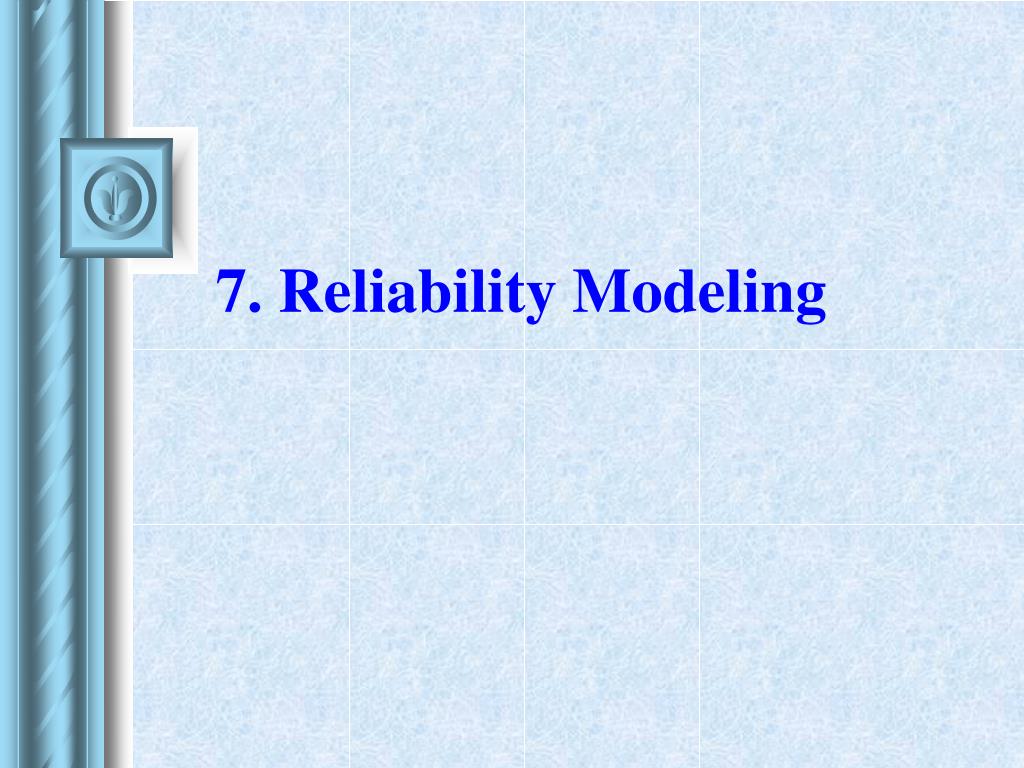 7. Reliability Modeling